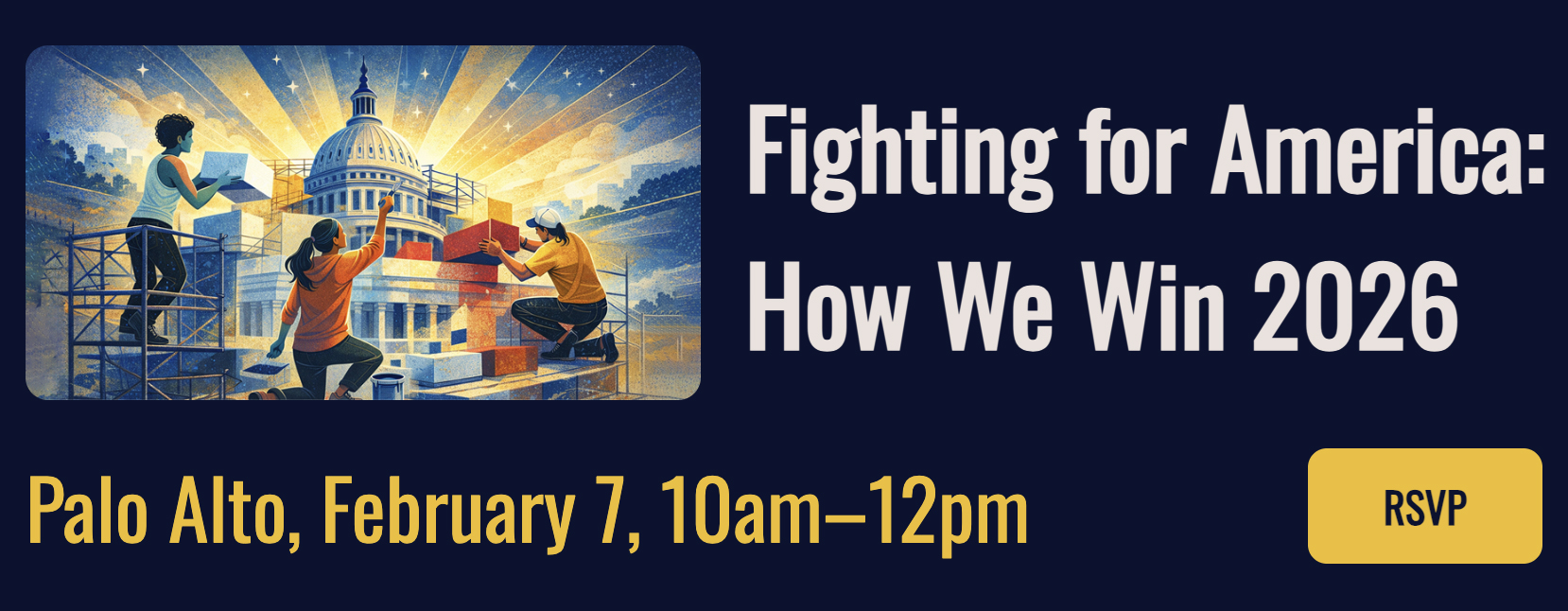 Fighting for America: How We Win 2026

Palo Alto, February 7, 10am–12pm

RSVP